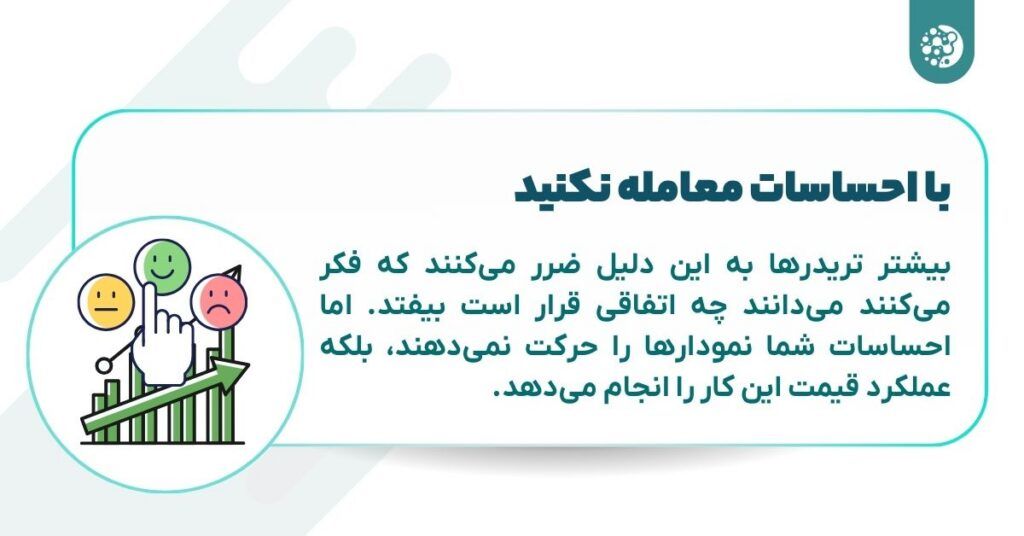 با احساسات معامله نکنید

بیشتر تریدرها به این دلیل ضرر می‌کنند که فکر می‌کنند می‌دانند چه اتفاقی قرار است بیفتد. اما احساسات شما نمودارها را حرکت نمی‌دهند، بلکه عملکرد قیمت این کار را انجام می‌دهد.